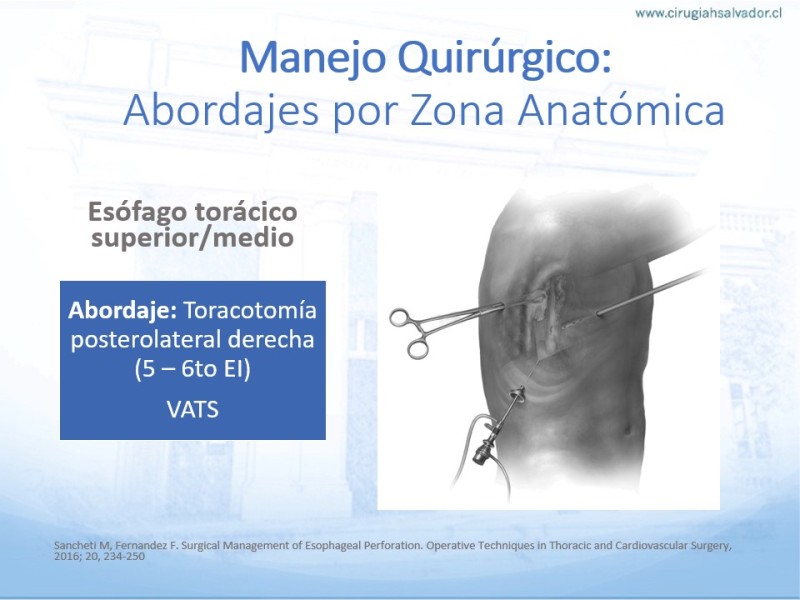 www.cirugiahsalvador.cl

Manejo Quirúrgico:
Abordajes por Zona Anatómica

Esófago torácico superior/medio

Abordaje: Toracotomía posterolateral derecha (5 – 6to EI)

VATS

Sancheti M, Fernandez F. Surgical Management of Esophageal Perforation. Operative Techniques in Thoracic and Cardiovascular Surgery, 2016; 20, 234-250